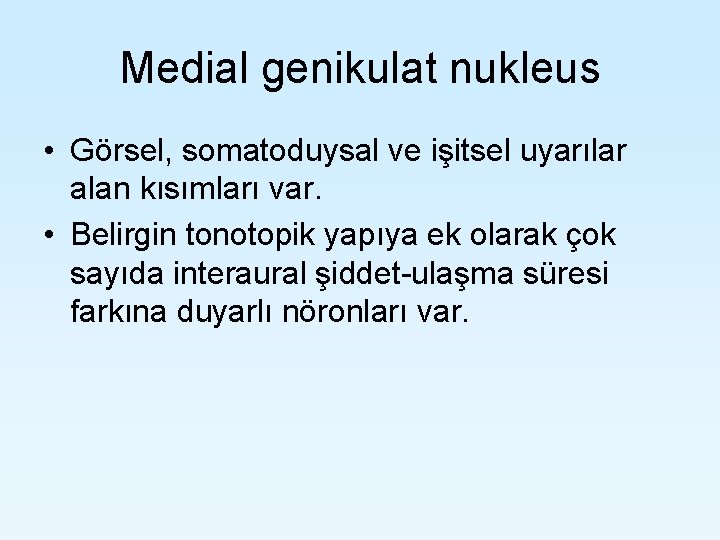 Medial genikulat nukleus

• Görsel, somatoduysal ve işitsel uyarılar alan kısımları var.
• Belirgin tonotopik yapıya ek olarak çok sayıda interaural şiddet-ulaşma süresi farkına duyarlı nöronları var.